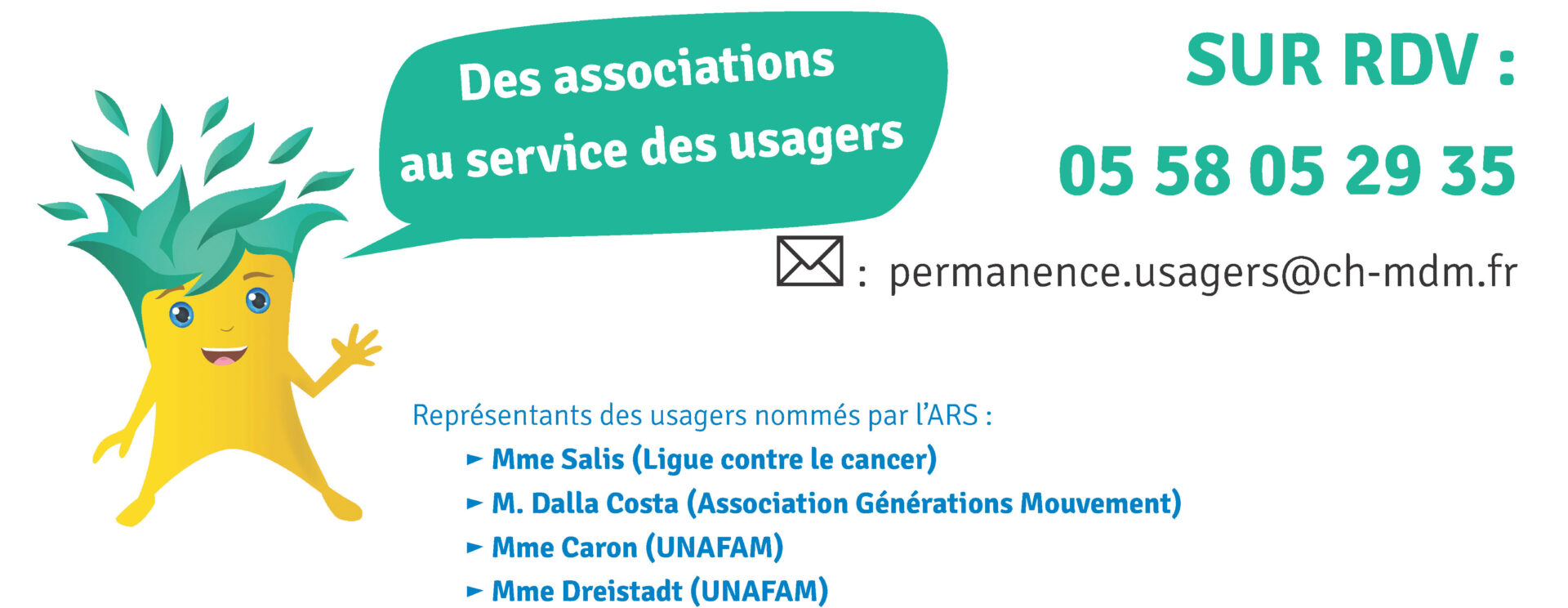 Des associations
au service des usagers

SUR RDV :

05 58 05 29 35

: permanence.usagers@ch-mdm.fr

Représentants des usagers nommés par l'ARS :

► Mme Salis (Ligue contre le cancer)
► M. Dalla Costa (Association Générations Mouvement)
► Mme Caron (UNAFAM)
► Mme Dreistadt (UNAFAM)